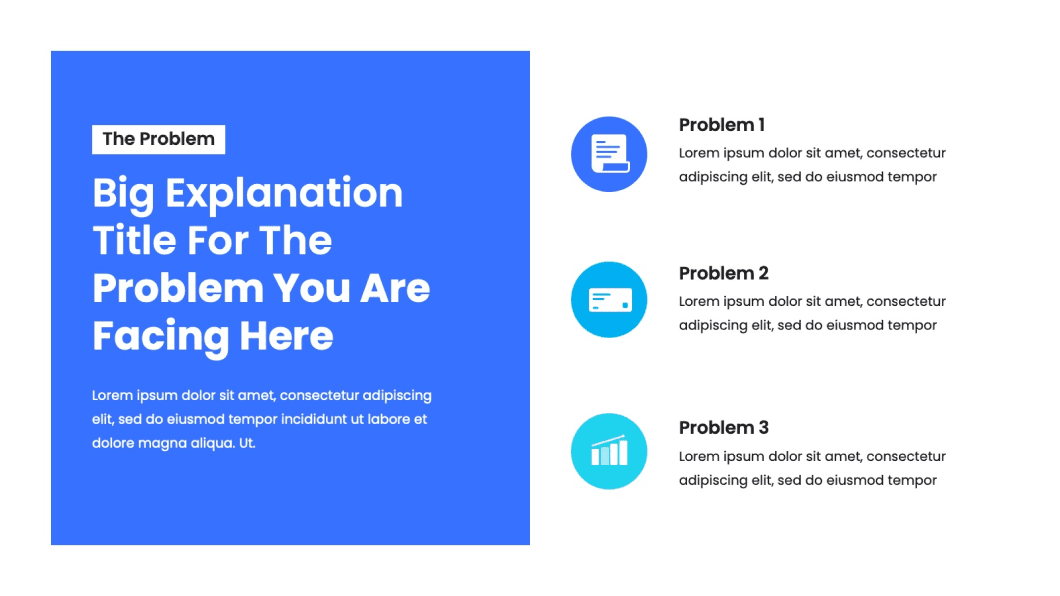 The Problem

Big Explanation Title For The Problem You Are Facing Here

Lorem ipsum dolor sit amet, consectetur adipiscing elit, sed do eiusmod tempor incididunt ut labore et dolore magna aliqua. Ut.

Problem 1

Lorem ipsum dolor sit amet, consectetur adipiscing elit, sed do eiusmod tempor

Problem 2

Lorem ipsum dolor sit amet, consectetur adipiscing elit, sed do eiusmod tempor

Problem 3

Lorem ipsum dolor sit amet, consectetur adipiscing elit, sed do eiusmod tempor